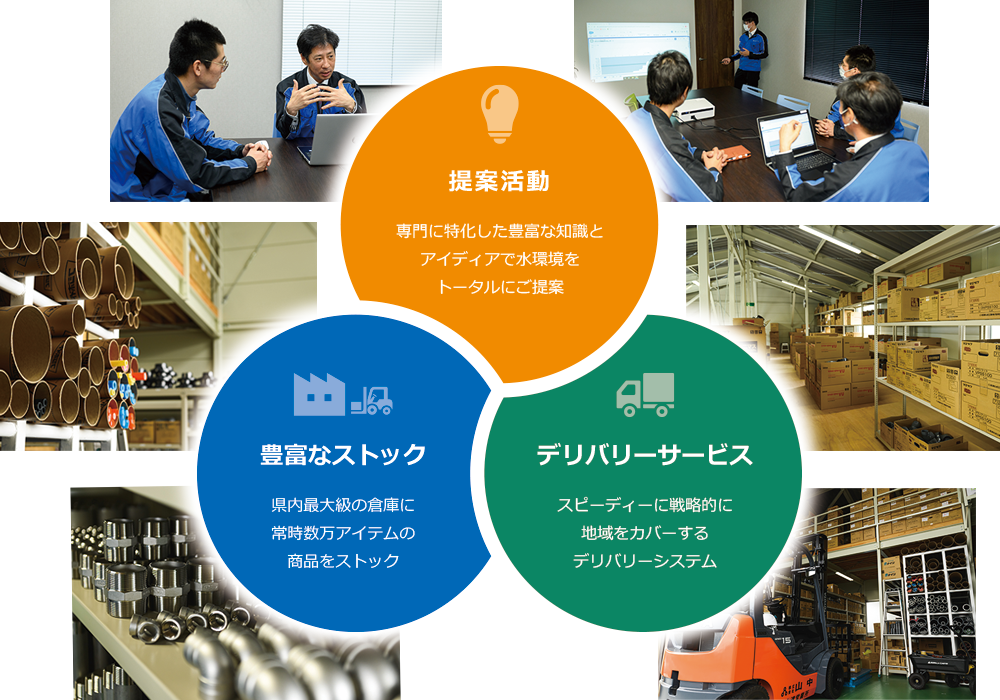 提案活動

専門に特化した豊富な知識とアイディアで水環境をトータルにご提案

豊富なストック

県内最大級の倉庫に常時数万アイテムの商品をストック

デリバリーサービス

スピーディーに戦略的に地域をカバーするデリバリーシステム